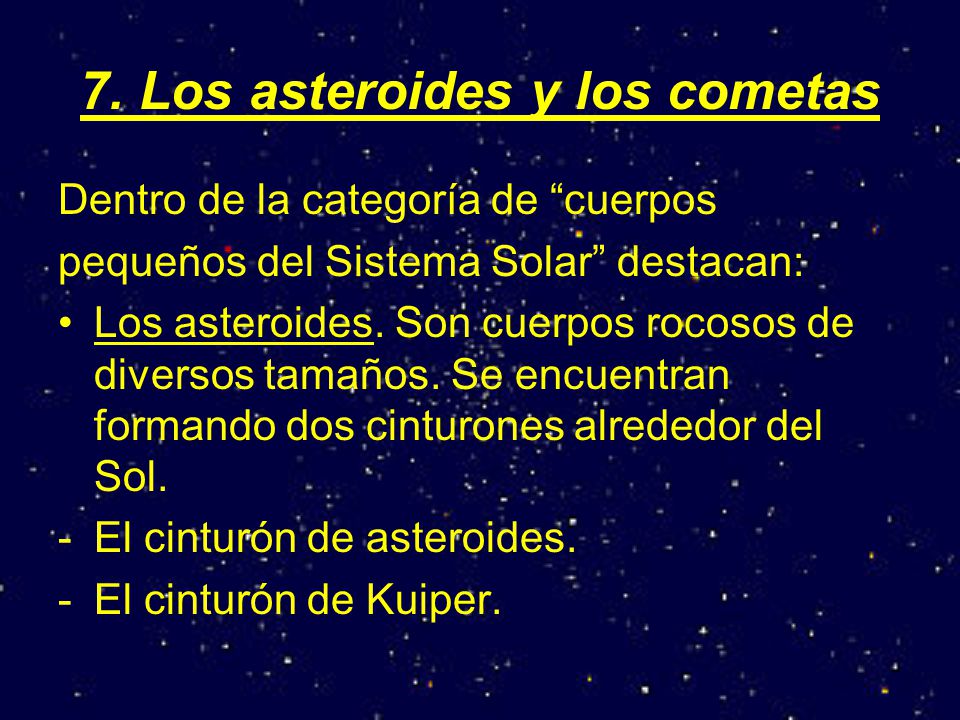 7. Los asteroides y los cometas

Dentro de la categoría de “cuerpos pequeños del Sistema Solar” destacan:

• Los asteroides. Son cuerpos rocosos de diversos tamaños. Se encuentran formando dos cinturones alrededor del Sol.

- El cinturón de asteroides.
- El cinturón de Kuiper.